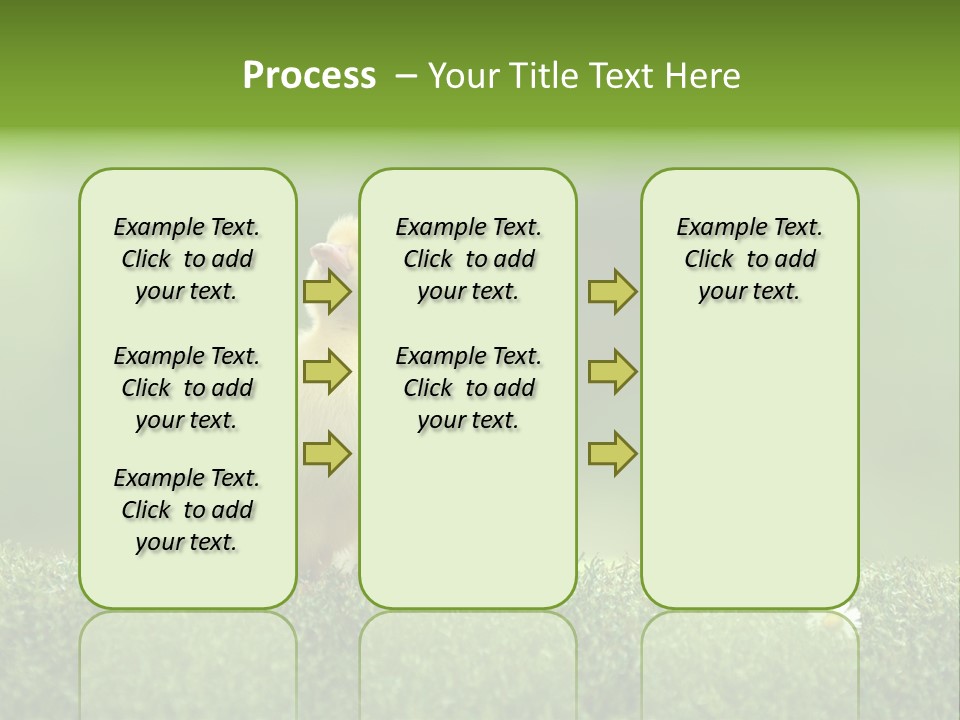 Process – Your Title Text Here

Example Text. Click to add your text.

Example Text. Click to add your text.

Example Text. Click to add your text.

Example Text. Click to add your text.

Example Text. Click to add your text.

Example Text. Click to add your text.